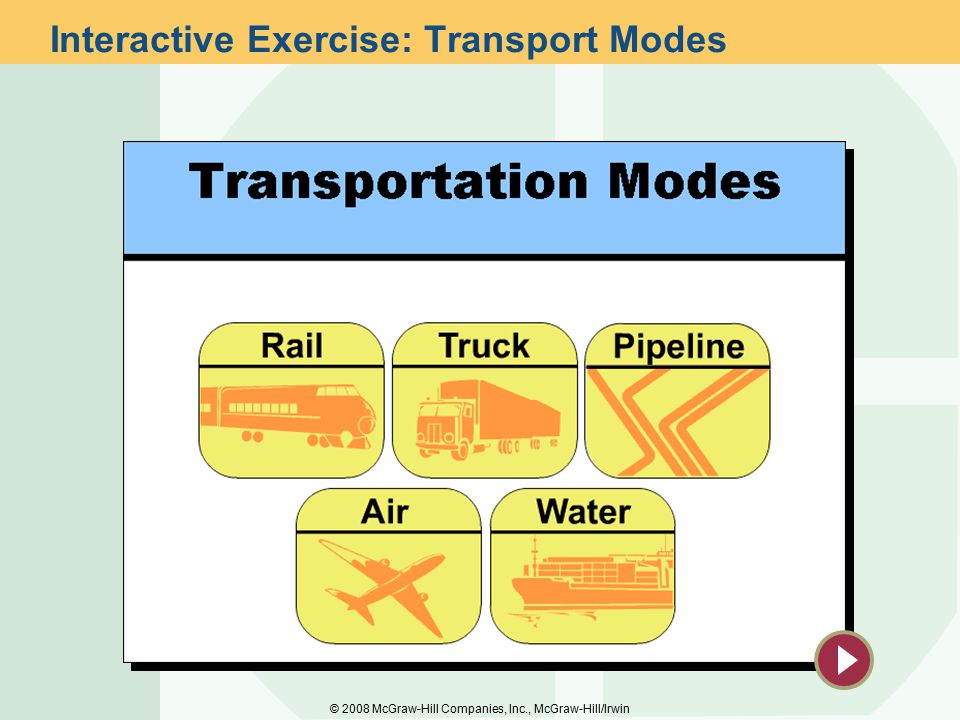 Interactive Exercise: Transport Modes

Transportation Modes

Rail

Truck

Pipeline

Air

Water

© 2008 McGraw-Hill Companies, Inc., McGraw-Hill/Irwin